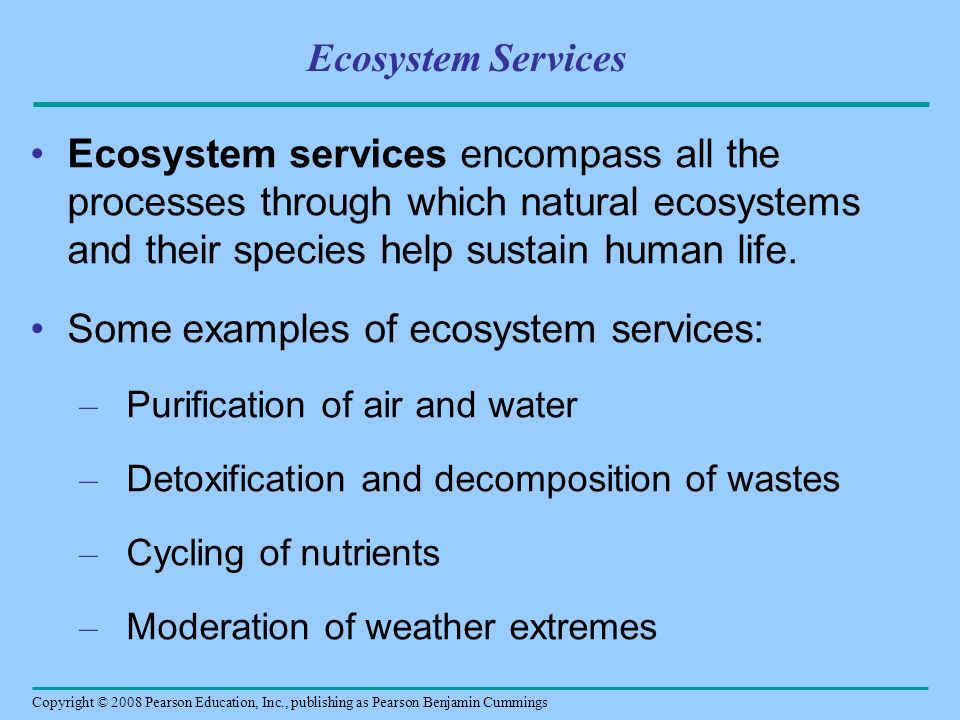 Ecosystem Services

• Ecosystem services encompass all the processes through which natural ecosystems and their species help sustain human life.

• Some examples of ecosystem services:

– Purification of air and water

– Detoxification and decomposition of wastes

– Cycling of nutrients

– Moderation of weather extremes

Copyright © 2008 Pearson Education, Inc., publishing as Pearson Benjamin Cummings